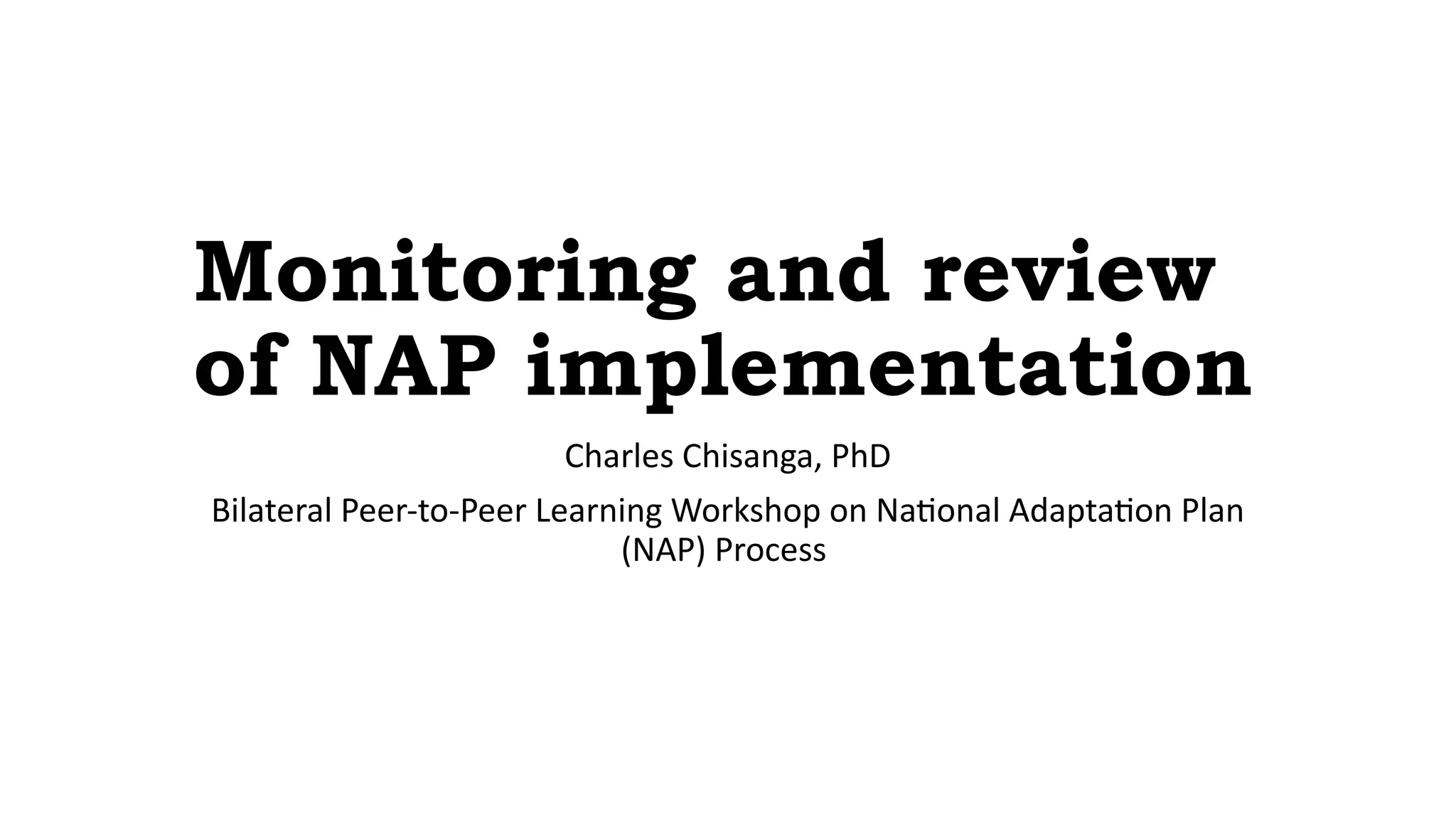 Monitoring and review of NAP implementation

Charles Chisanga, PhD

Bilateral Peer-to-Peer Learning Workshop on National Adaptation Plan (NAP) Process